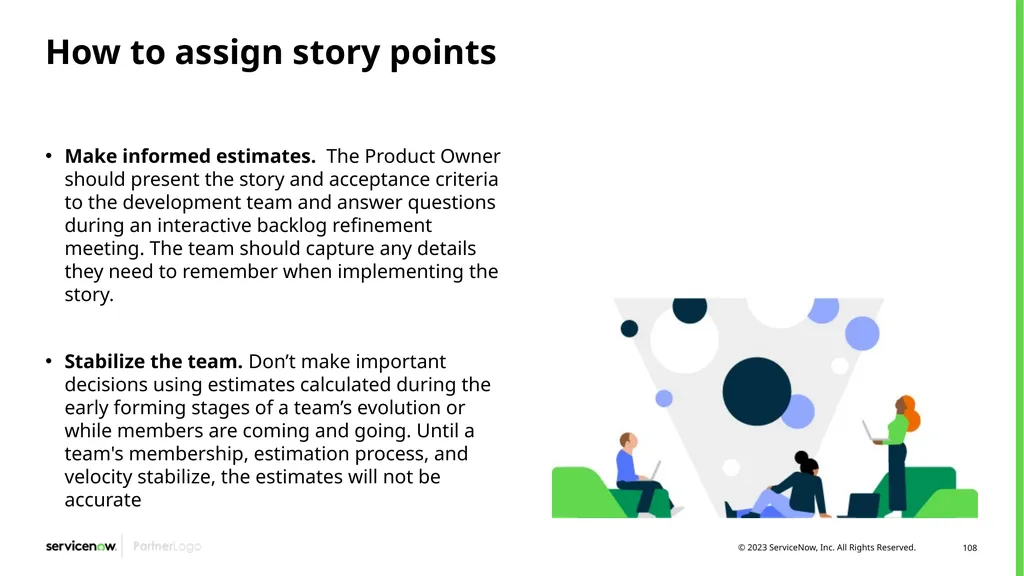 How to assign story points

• Make informed estimates. The Product Owner should present the story and acceptance criteria to the development team and answer questions during an interactive backlog refinement meeting. The team should capture any details they need to remember when implementing the story.

• Stabilize the team. Don't make important decisions using estimates calculated during the early forming stages of a team's evolution or while members are coming and going. Until a team's membership, estimation process, and velocity stabilize, the estimates will not be accurate

servicenow. PartnerLogo

© 2023 ServiceNow, Inc. All Rights Reserved.

108